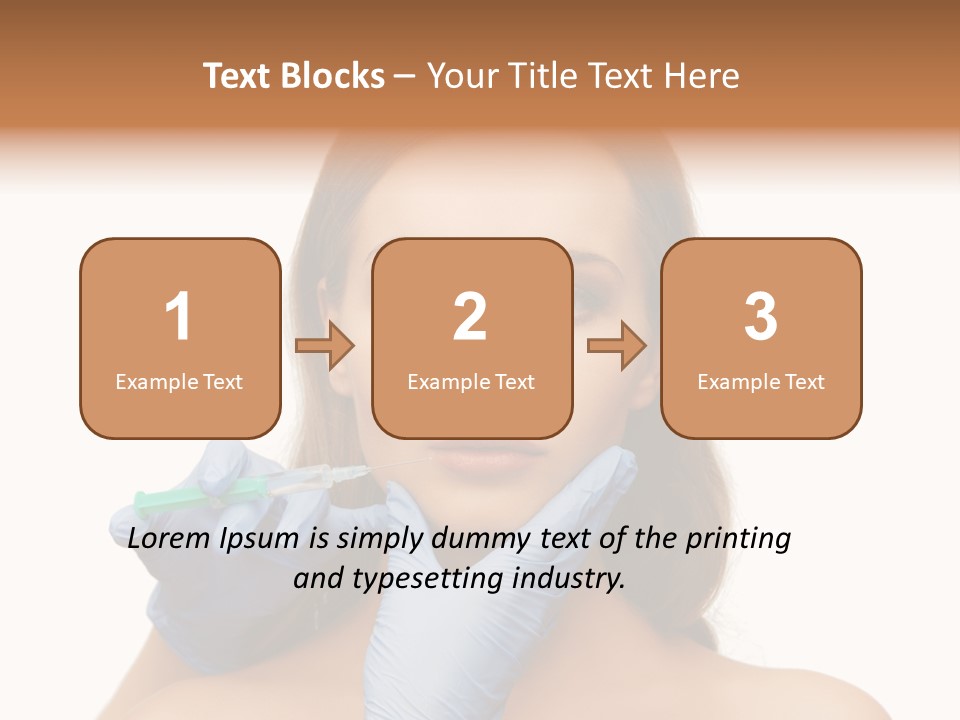 Text Blocks – Your Title Text Here

1
Example Text

2
Example Text

3
Example Text

Lorem Ipsum is simply dummy text of the printing and typesetting industry.